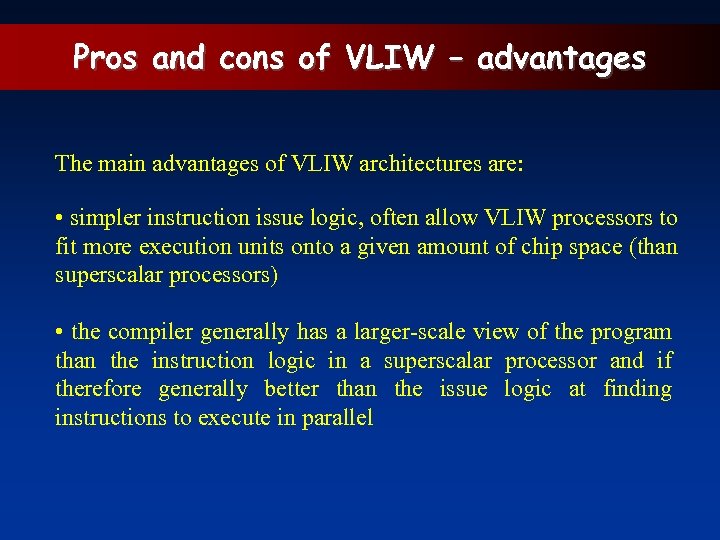 Pros and cons of VLIW – advantages

The main advantages of VLIW architectures are:

• simpler instruction issue logic, often allow VLIW processors to fit more execution units onto a given amount of chip space (than superscalar processors)

• the compiler generally has a larger-scale view of the program than the instruction logic in a superscalar processor and if therefore generally better than the issue logic at finding instructions to execute in parallel